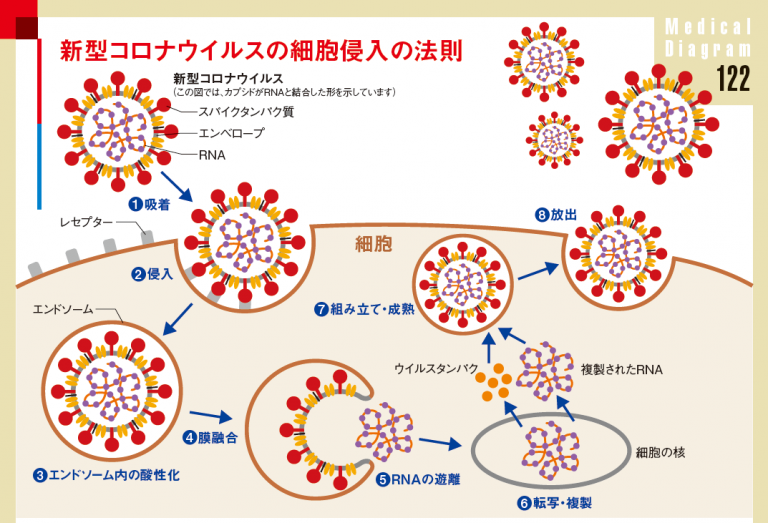 新型コロナウイルスの細胞侵入の法則

Medical Diagram 122

新型コロナウイルス
（この図では、カプシドがRNAと結合した形を示しています）

スパイクタンパク質
エンベロープ
RNA

❶吸着
レセプター
❷侵入
細胞
エンドソーム
❸エンドソーム内の酸性化
❹膜融合
❺RNAの遊離
❻転写・複製
細胞の核
ウイルスタンパク
複製されたRNA
❼組み立て・成熟
❽放出